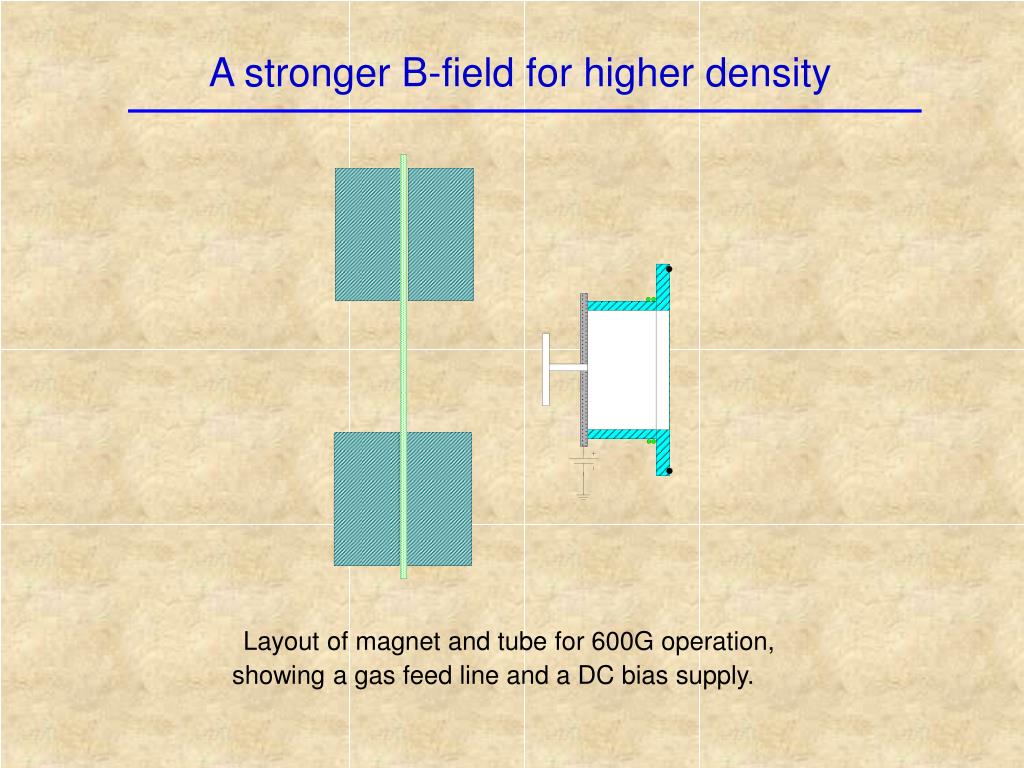 A stronger B-field for higher density

Layout of magnet and tube for 600G operation, showing a gas feed line and a DC bias supply.